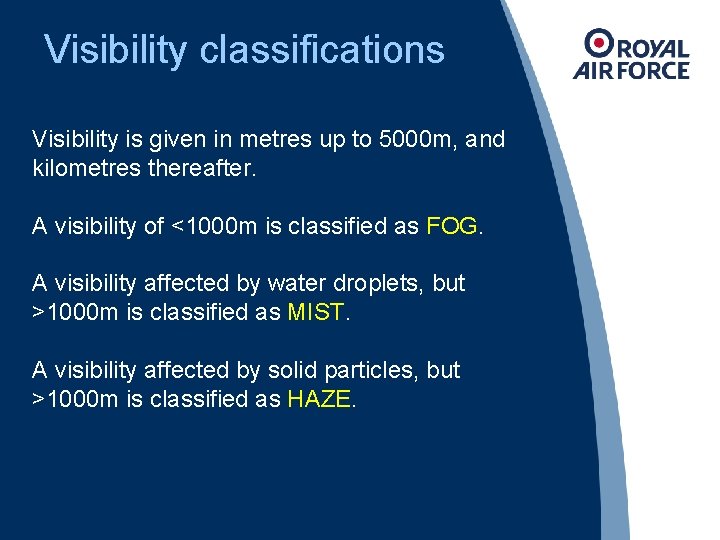 Visibility classifications

ROYAL AIR FORCE

Visibility is given in metres up to 5000m, and kilometres thereafter.

A visibility of <1000m is classified as FOG.

A visibility affected by water droplets, but >1000m is classified as MIST.

A visibility affected by solid particles, but >1000m is classified as HAZE.